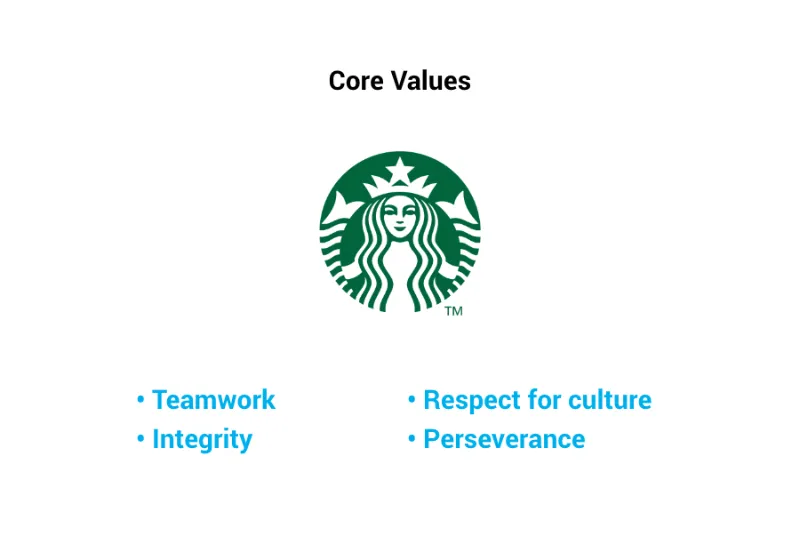 Core Values

TM

• Teamwork
• Integrity

• Respect for culture
• Perseverance